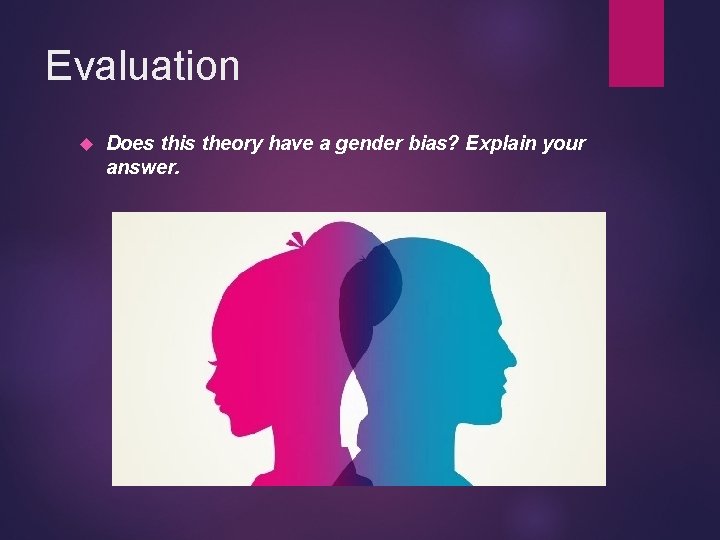 Evaluation

Does this theory have a gender bias? Explain your answer.